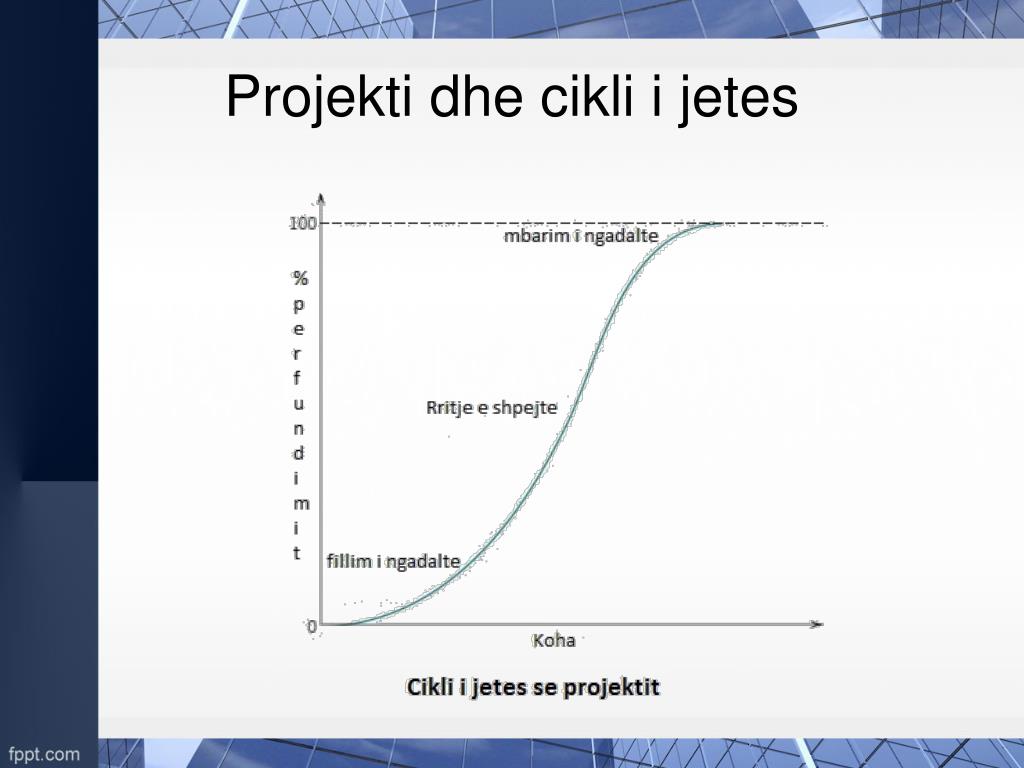 Projekti dhe cikli i jetes

100

% perfundimit

mbarim i ngadalte

Rritje e shpejte

fillim i ngadalte

0

Koha

Cikli i jetes se projektit

fppt.com